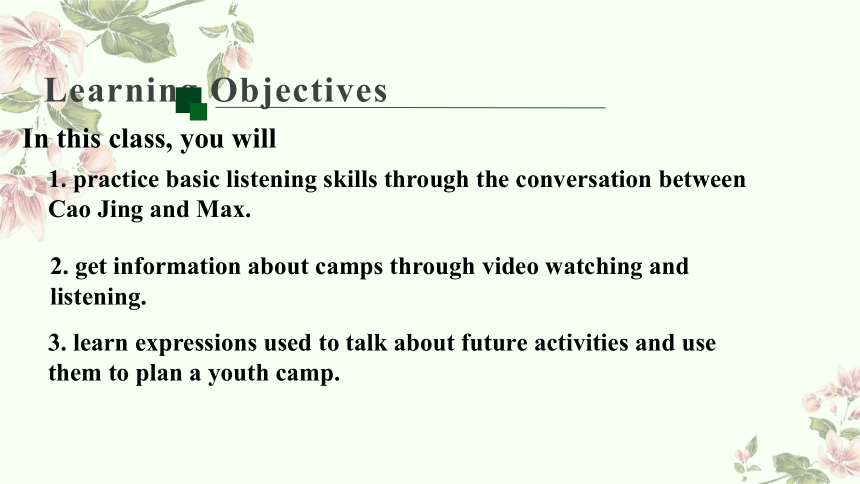 Learning Objectives

In this class, you will

1. practice basic listening skills through the conversation between Cao Jing and Max.

2. get information about camps through video watching and listening.

3. learn expressions used to talk about future activities and use them to plan a youth camp.